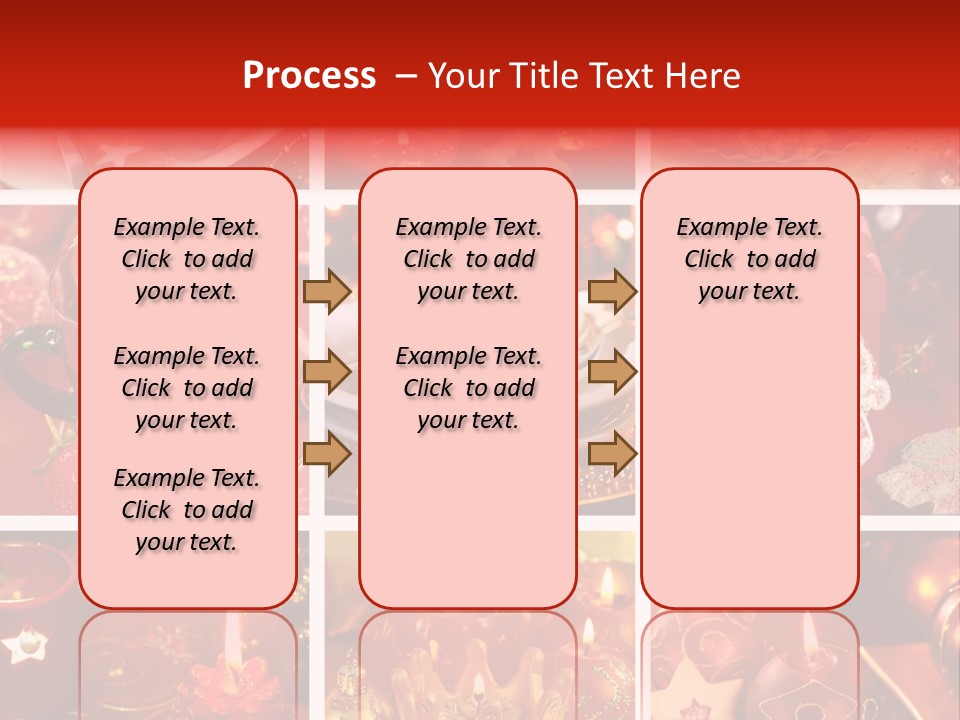 Process – Your Title Text Here

Example Text. Click to add your text.

Example Text. Click to add your text.

Example Text. Click to add your text.

Example Text. Click to add your text.

Example Text. Click to add your text.

Example Text. Click to add your text.